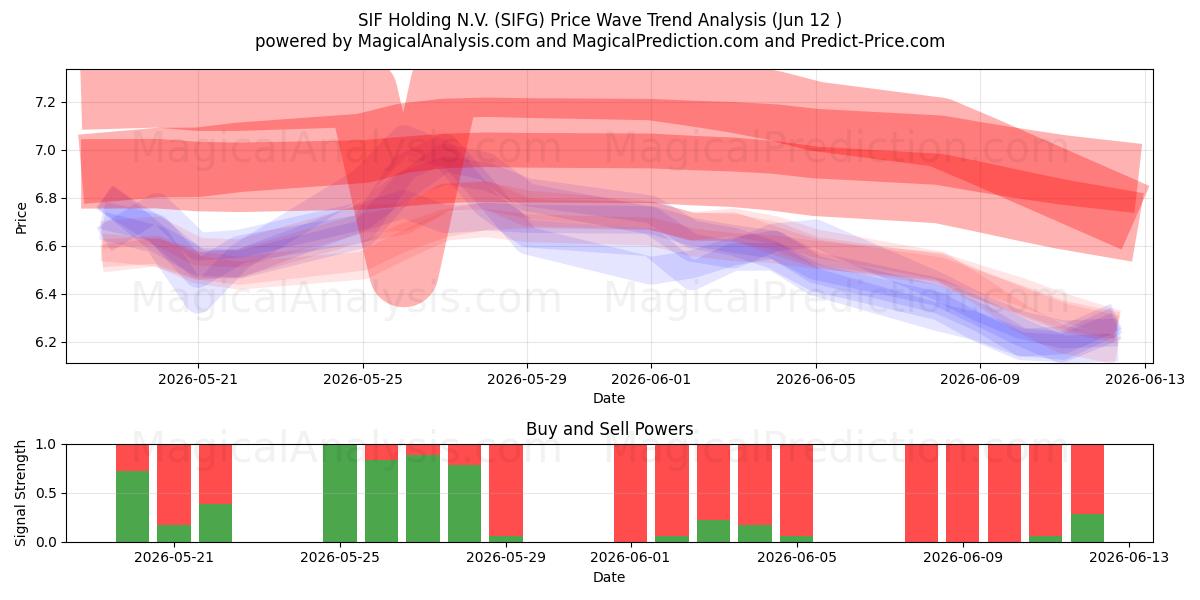 SIF Holding N.V. (SIFG) Price Wave Trend Analysis (Jun 12 )
powered by MagicalAnalysis.com and MagicalPrediction.com and Predict-Price.com

MagicalAnalysis.com MagicalPrediction.com
MagicalAnalysis.com MagicalPrediction.com

Price
7.2
7.0
6.8
6.6
6.4
6.2

2026-05-21 2026-05-25 2026-05-29 2026-06-01 2026-06-05 2026-06-09 2026-06-13
Date

Buy and Sell Powers

MagicalAnalysis.com MagicalPrediction.com

Signal Strength
1.0
0.5
0.0

2026-05-21 2026-05-25 2026-05-29 2026-06-01 2026-06-05 2026-06-09 2026-06-13
Date